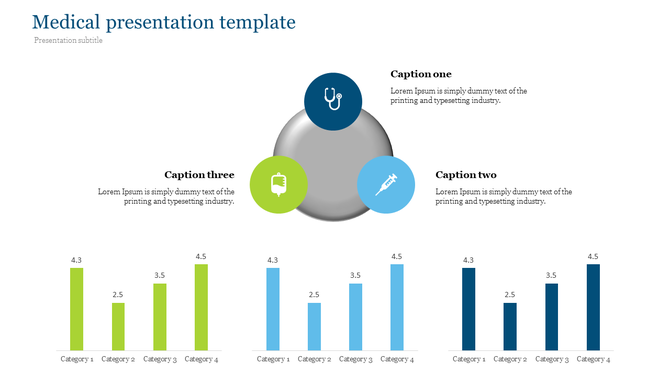 Medical presentation template
Presentation subtitle

Caption one
Lorem Ipsum is simply dummy text of the printing and typesetting industry.

Caption three
Lorem Ipsum is simply dummy text of the printing and typesetting industry.

Caption two
Lorem Ipsum is simply dummy text of the printing and typesetting industry.

4.3
2.5
3.5
4.5
Category 1 Category 2 Category 3 Category 4

4.3
2.5
3.5
4.5
Category 1 Category 2 Category 3 Category 4

4.3
2.5
3.5
4.5
Category 1 Category 2 Category 3 Category 4